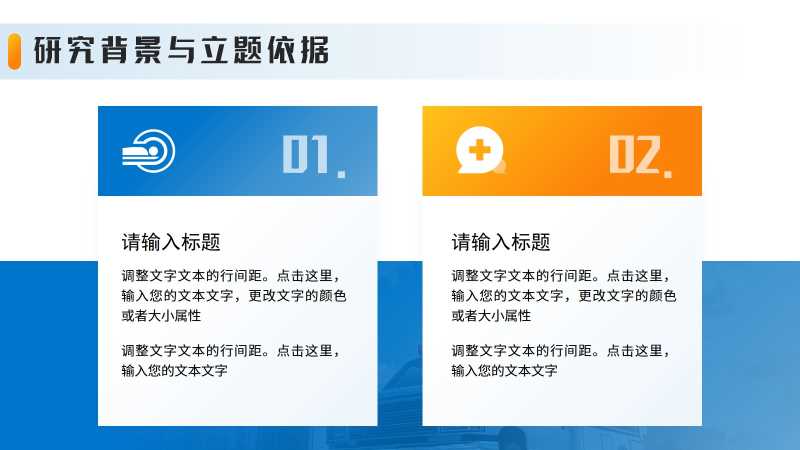 研究背景与立题依据

01.

请输入标题

调整文字文本的行间距。点击这里，输入您的文本文字，更改文字的颜色或者大小属性

调整文字文本的行间距。点击这里，输入您的文本文字

02.

请输入标题

调整文字文本的行间距。点击这里，输入您的文本文字，更改文字的颜色或者大小属性

调整文字文本的行间距。点击这里，输入您的文本文字